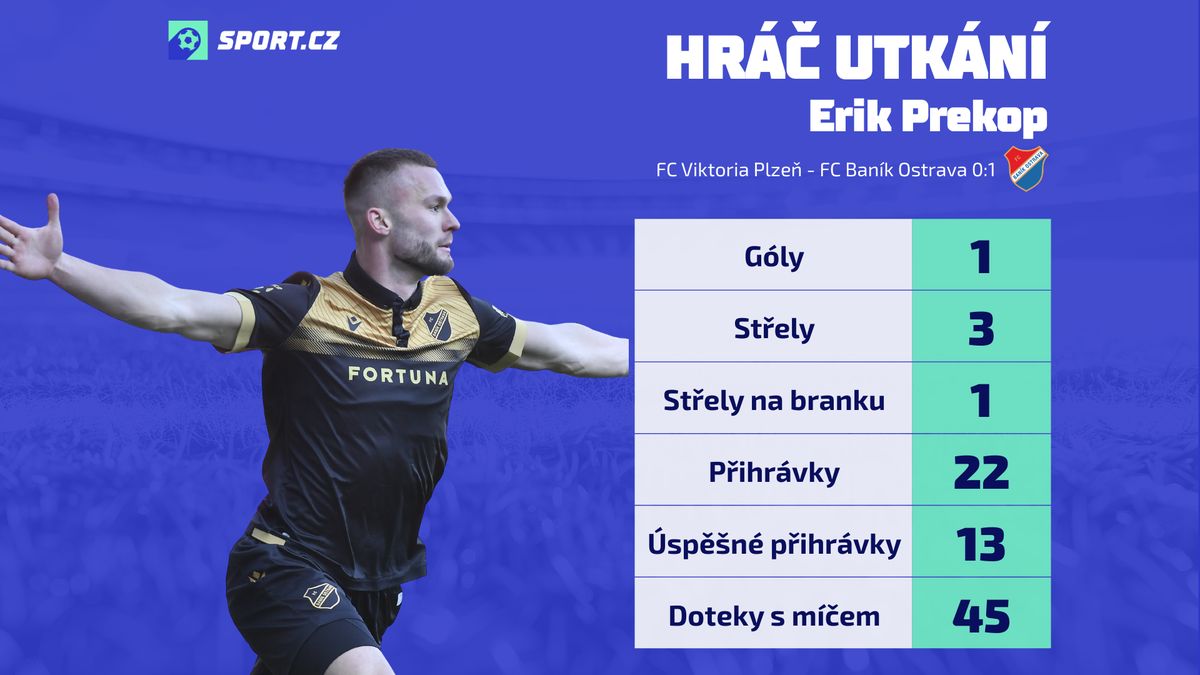 SPORT.CZ

HRÁČ UTKÁNÍ
Erik Prekop

FC Viktoria Plzeň - FC Baník Ostrava 0:1

FC BANÍK OSTRAVA

FORTUNA

| Góly | 1 |
|---|---|
| Střely | 3 |
| Střely na branku | 1 |
| Přihrávky | 22 |
| Úspěšné přihrávky | 13 |
| Doteky s míčem | 45 |